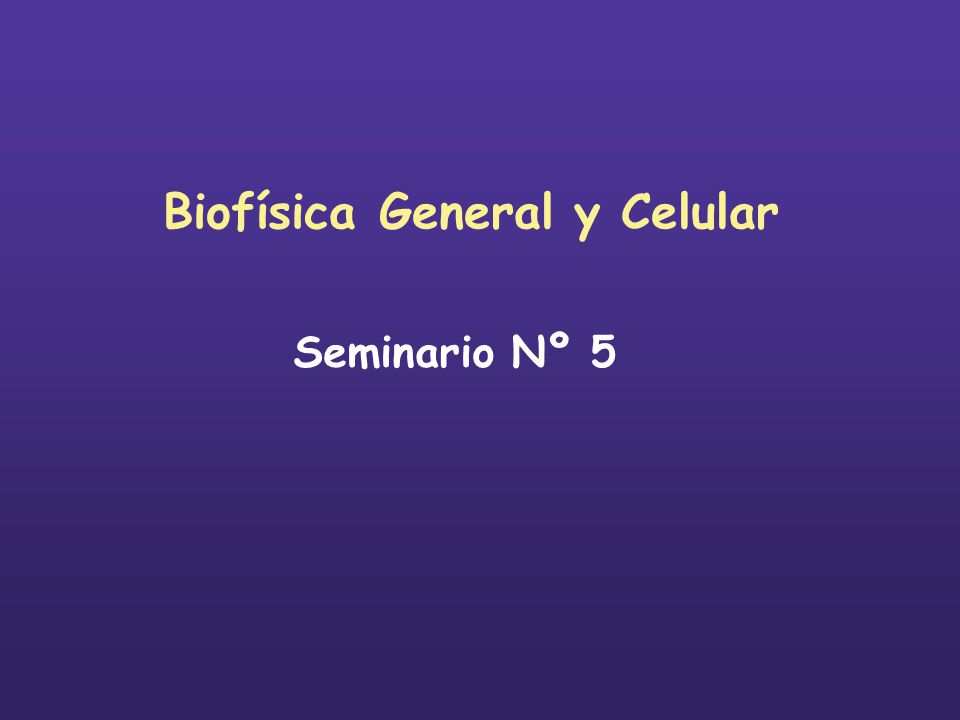 Biofísica General y Celular

Seminario Nº 5